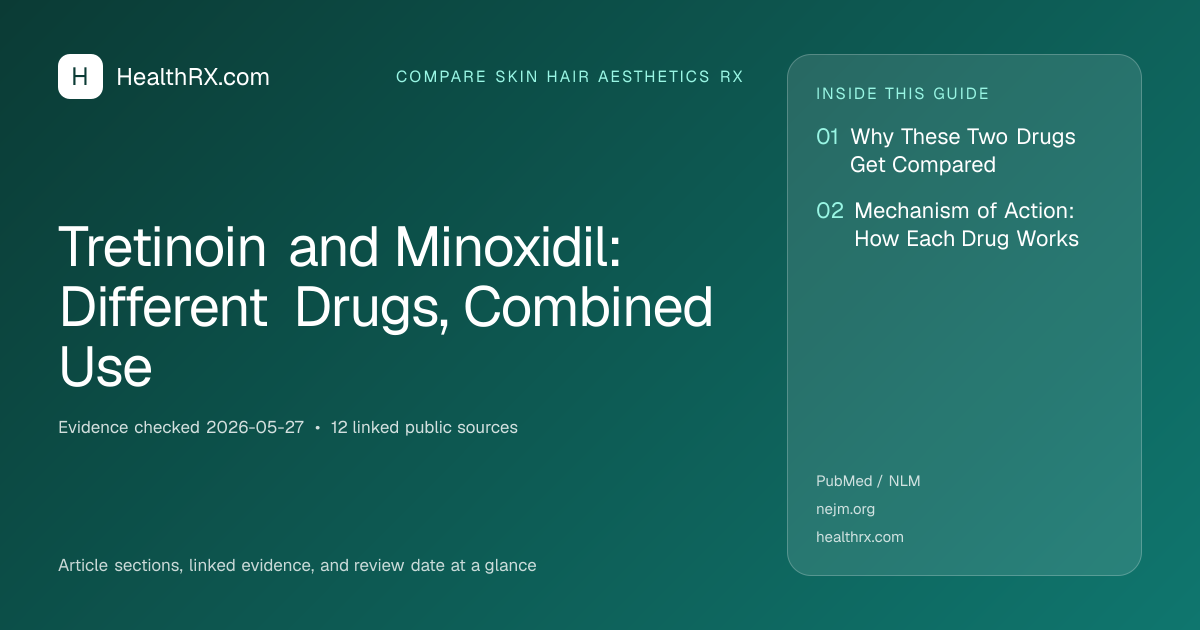 H HealthRX.com

COMPARE SKIN HAIR AESTHETICS RX

Tretinoin and Minoxidil: Different Drugs, Combined Use

Evidence checked 2026-05-27 • 12 linked public sources

Article sections, linked evidence, and review date at a glance

INSIDE THIS GUIDE

01 Why These Two Drugs Get Compared

02 Mechanism of Action: How Each Drug Works

PubMed / NLM
nejm.org
healthrx.com